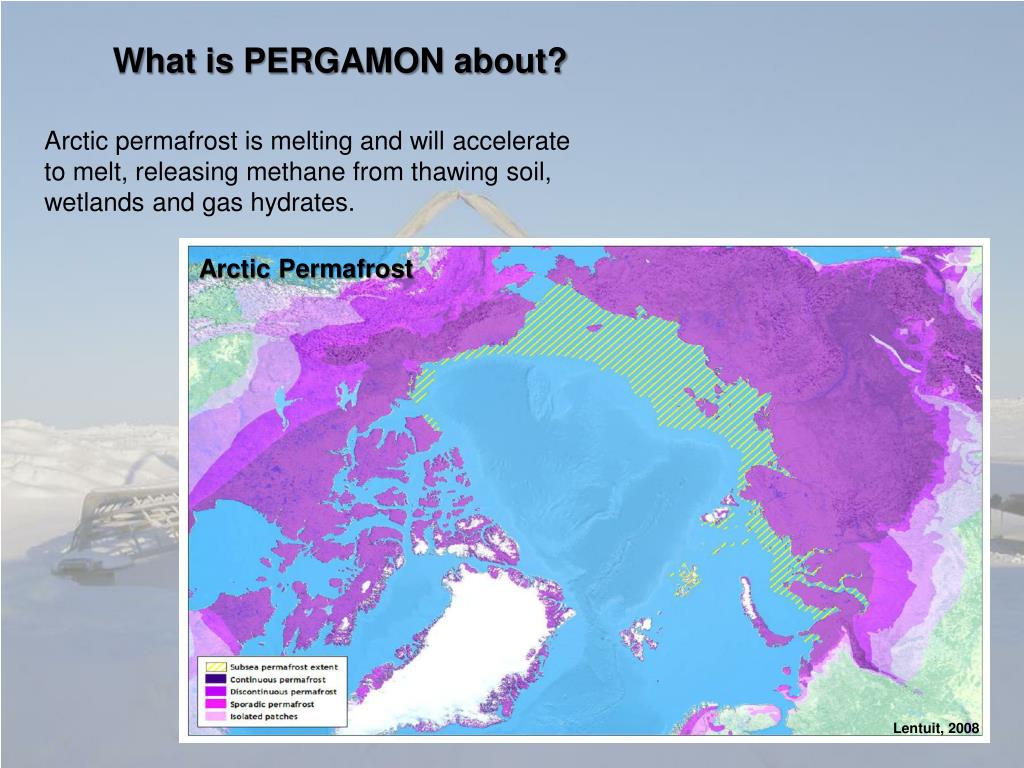 What is PERGAMON about?

Arctic permafrost is melting and will accelerate to melt, releasing methane from thawing soil, wetlands and gas hydrates.

Arctic Permafrost

Subsea permafrost extent
Continuous permafrost
Discontinuous permafrost
Sporadic permafrost
Isolated patches

Lentuit, 2008